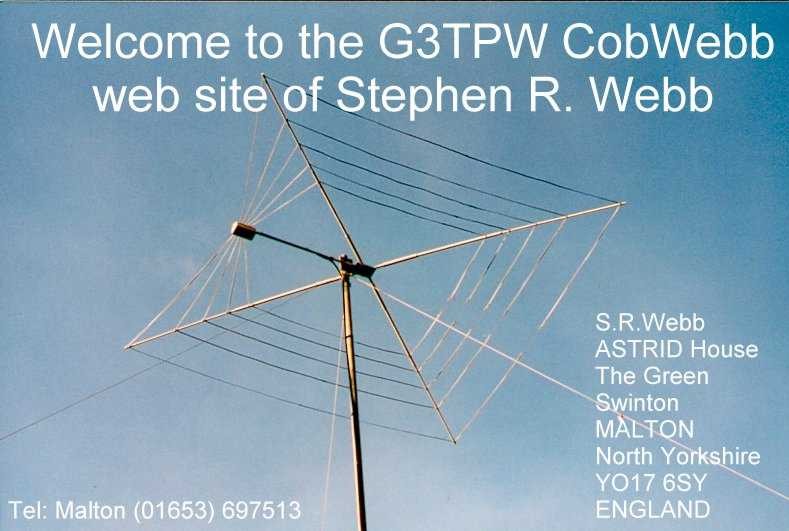 Welcome to the G3TPW CobWebb web site of Stephen R. Webb

S.R.Webb
ASTRID House
The Green
Swinton
MALTON
North Yorkshire
YO17 6SY
ENGLAND

Tel: Malton (01653) 697513